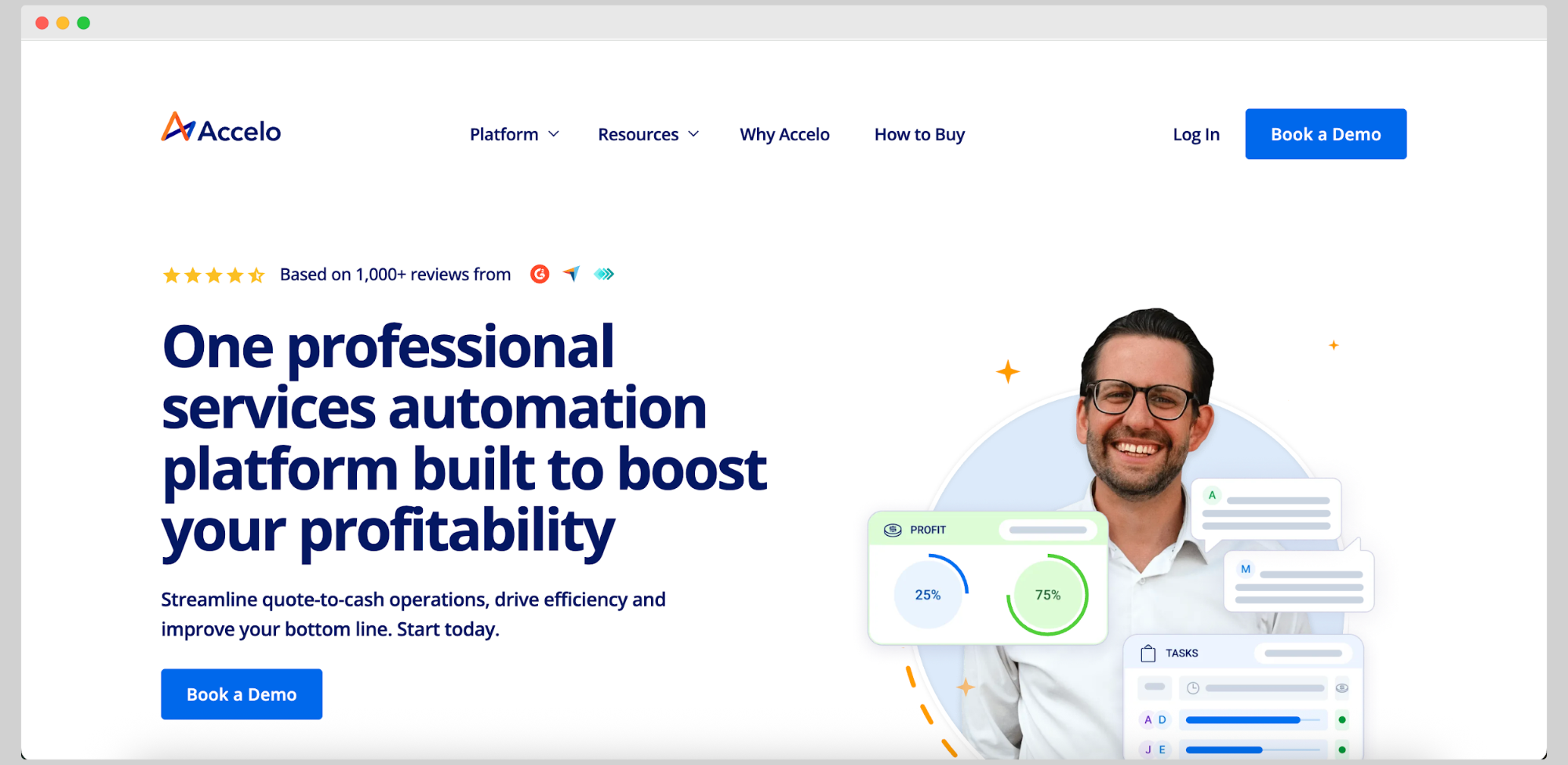 Accelo

Platform Resources Why Accelo How to Buy

Log In Book a Demo

Based on 1,000+ reviews from

One professional services automation platform built to boost your profitability

Streamline quote-to-cash operations, drive efficiency and improve your bottom line. Start today.

Book a Demo

PROFIT

25%

75%

A

M

TASKS

A D

J E